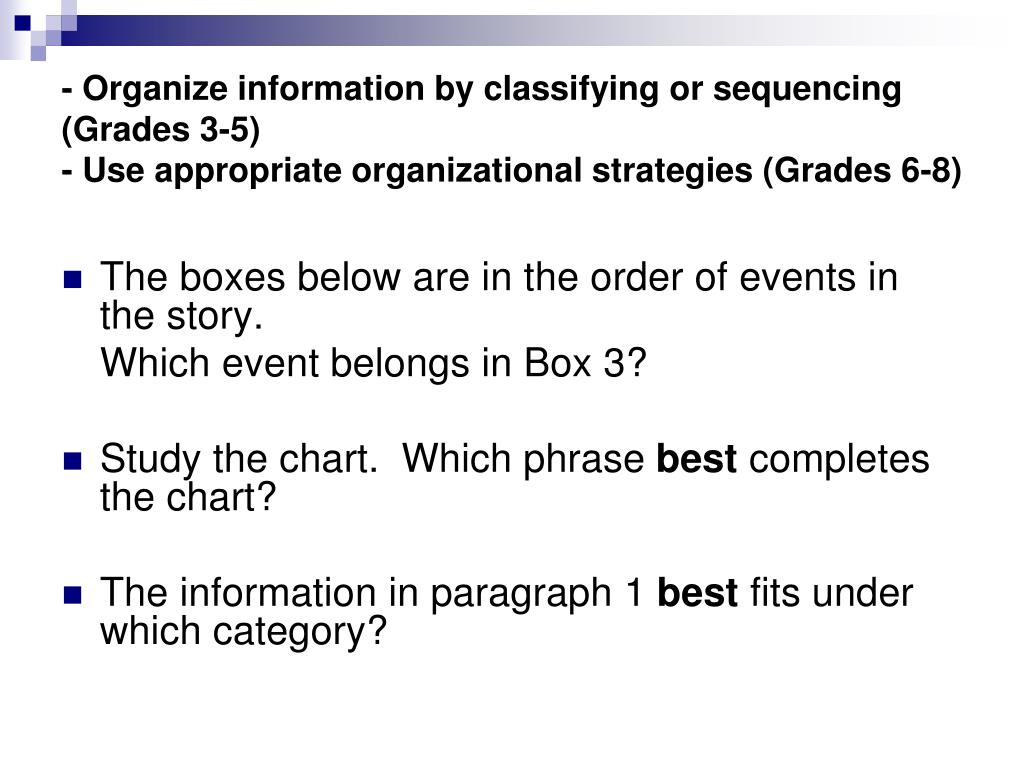 - Organize information by classifying or sequencing (Grades 3-5)
- Use appropriate organizational strategies (Grades 6-8)

The boxes below are in the order of events in the story.
Which event belongs in Box 3?

Study the chart. Which phrase best completes the chart?

The information in paragraph 1 best fits under which category?